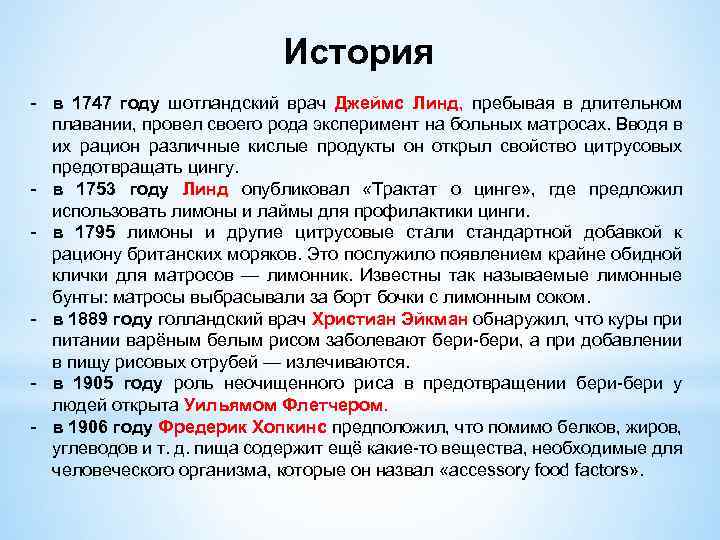 История

- в 1747 году шотландский врач Джеймс Линд, пребывая в длительном плавании, провел своего рода эксперимент на больных матросах. Вводя в их рацион различные кислые продукты он открыл свойство цитрусовых предотвращать цингу.
- в 1753 году Линд опубликовал «Трактат о цинге», где предложил использовать лимоны и лаймы для профилактики цинги.
- в 1795 лимоны и другие цитрусовые стали стандартной добавкой к рациону британских моряков. Это послужило появлением крайне обидной клички для матросов — лимонник. Известны так называемые лимонные бунты: матросы выбрасывали за борт бочки с лимонным соком.
- в 1889 году голландский врач Христиан Эйкман обнаружил, что куры при питании варёным белым рисом заболевают бери-бери, а при добавлении в пищу рисовых отрубей — излечиваются.
- в 1905 году роль неочищенного риса в предотвращении бери-бери у людей открыта Уильямом Флетчером.
- в 1906 году Фредерик Хопкинс предположил, что помимо белков, жиров, углеводов и т. д. пища содержит ещё какие-то вещества, необходимые для человеческого организма, которые он назвал «accessory food factors».